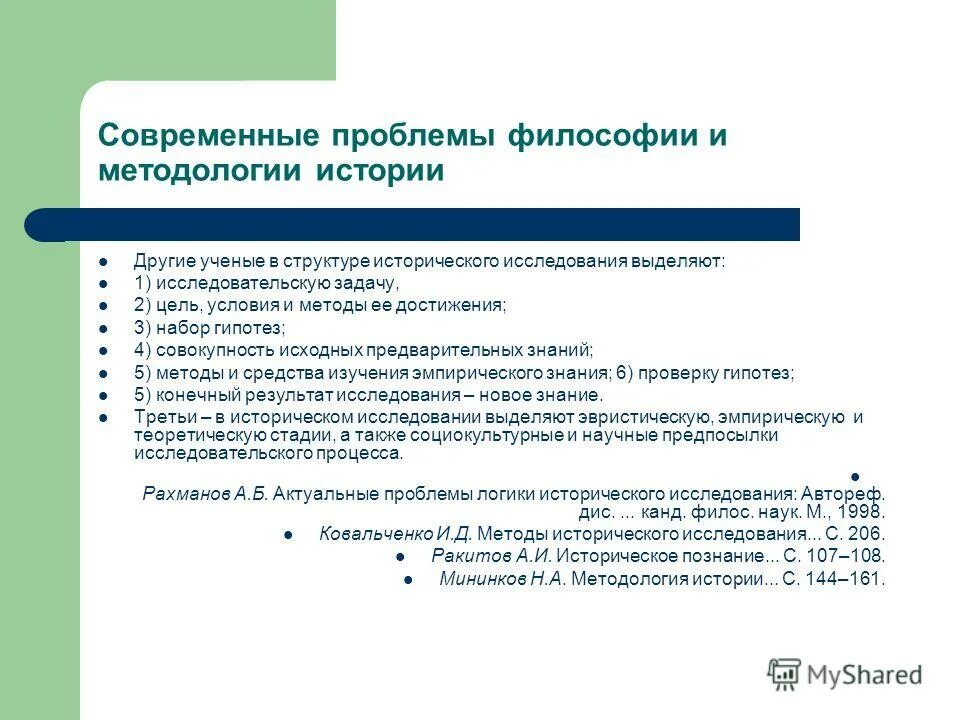 Современные проблемы философии и методологии истории

Другие ученые в структуре исторического исследования выделяют:
1) исследовательскую задачу,
2) цель, условия и методы ее достижения;
3) набор гипотез;
4) совокупность исходных предварительных знаний;
5) методы и средства изучения эмпирического знания; 6) проверку гипотез;
5) конечный результат исследования – новое знание.
Третьи – в историческом исследовании выделяют эвристическую, эмпирическую и теоретическую стадии, а также социокультурные и научные предпосылки исследовательского процесса.

Рахманов А.Б. Актуальные проблемы логики исторического исследования: Автореф. дис. ... канд. филос. наук. М., 1998.
Ковальченко И.Д. Методы исторического исследования... С. 206.
Ракитов А.И. Историческое познание... С. 107–108.
Мининков Н.А. Методология истории... С. 144–161.

MyShared